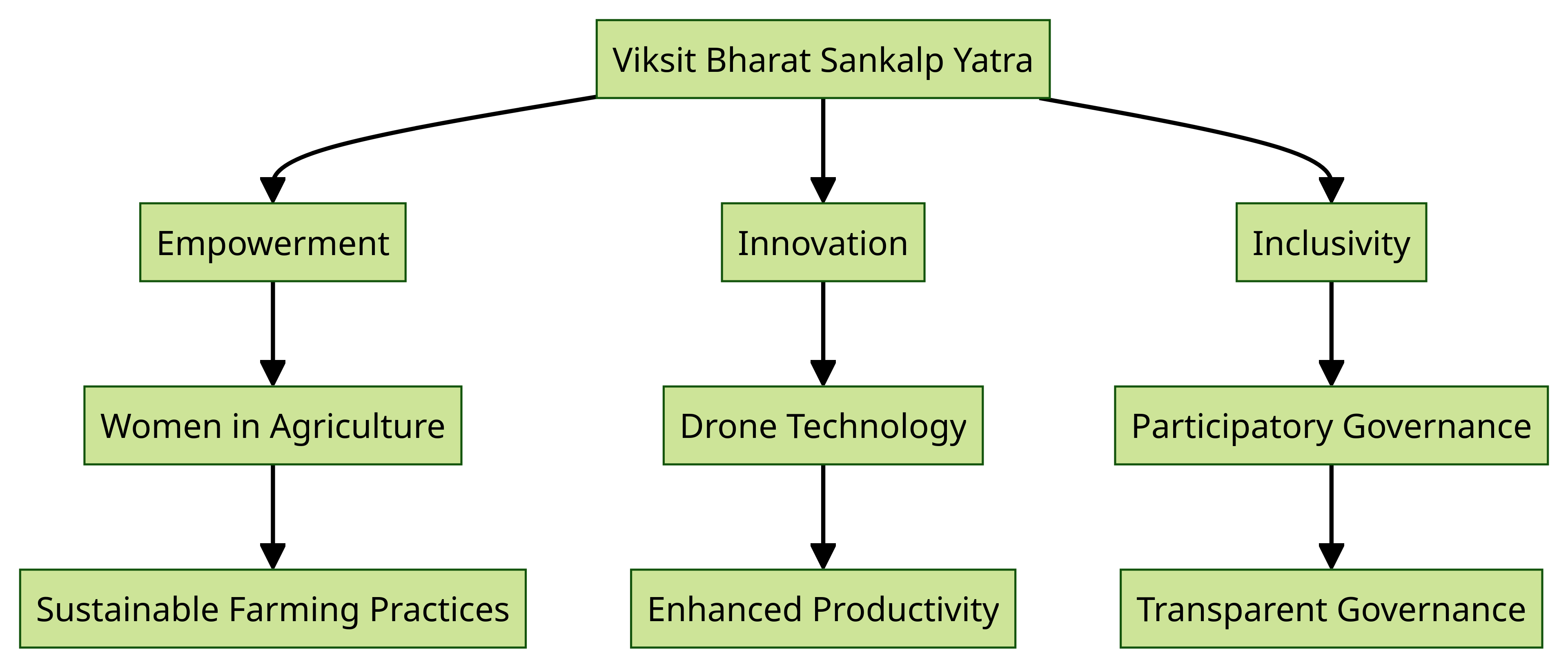 Viksit Bharat Sankalp Yatra

Empowerment

Women in Agriculture

Sustainable Farming Practices

Innovation

Drone Technology

Enhanced Productivity

Inclusivity

Participatory Governance

Transparent Governance